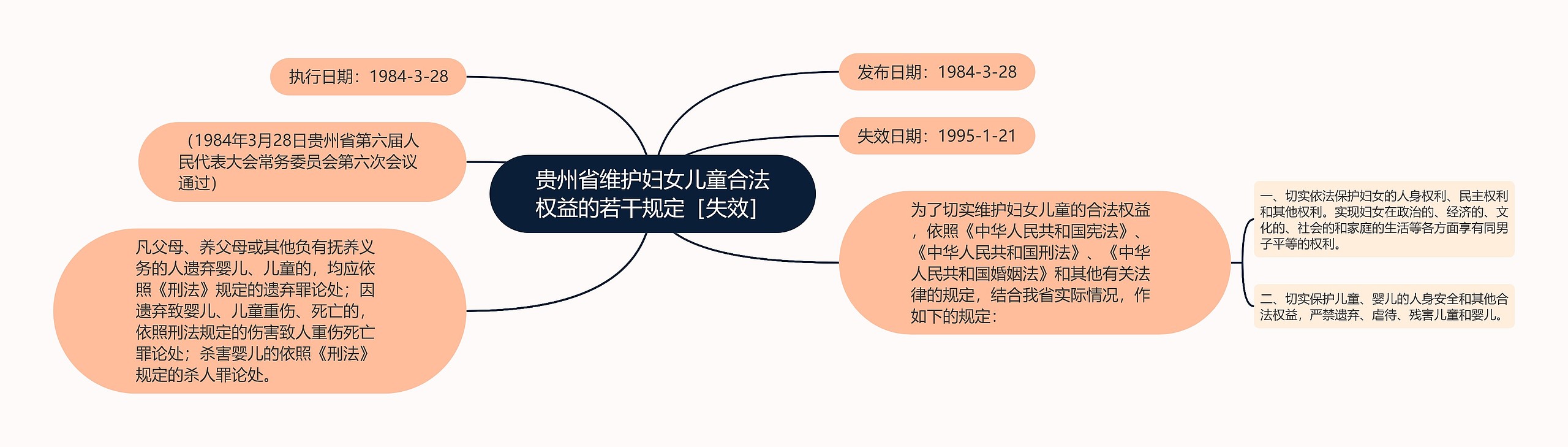 贵州省维护妇女儿童合法权益的若干规定［失效］

执行日期：1984-3-28

（1984年3月28日贵州省第六届人民代表大会常务委员会第六次会议通过）

凡父母、养父母或其他负有抚养义务的人遗弃婴儿、儿童的，均应依照《刑法》规定的遗弃罪论处；因遗弃致婴儿、儿童重伤、死亡的，依照刑法规定的伤害致人重伤死亡罪论处；杀害婴儿的依照《刑法》规定的杀人罪论处。

发布日期：1984-3-28

失效日期：1995-1-21

为了切实维护妇女儿童的合法权益，依照《中华人民共和国宪法》、《中华人民共和国刑法》、《中华人民共和国婚姻法》和其他有关法律的规定，结合我省实际情况，作如下的规定：

一、切实依法保护妇女的人身权利、民主权利和其他权利。实现妇女在政治的、经济的、文化的、社会的和家庭的生活等各方面享有同男子平等的权利。

二、切实保护儿童、婴儿的人身安全和其他合法权益，严禁遗弃、虐待、残害儿童和婴儿。